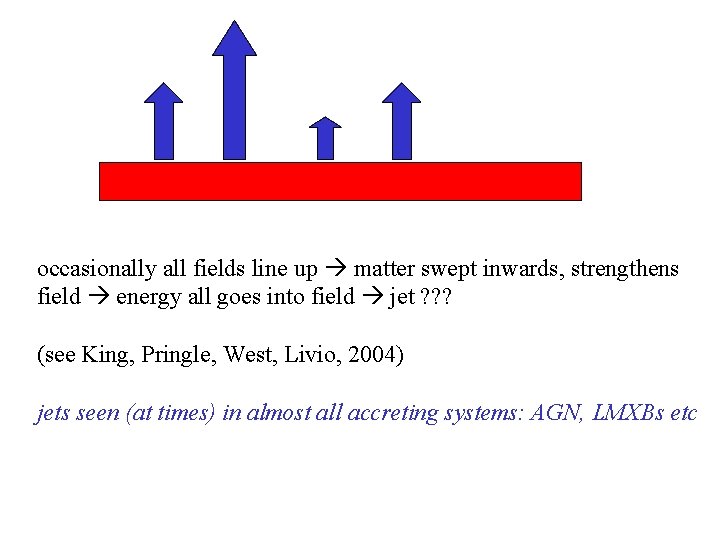 occasionally all fields line up → matter swept inwards, strengthens field → energy all goes into field → jet ???

(see King, Pringle, West, Livio, 2004)

jets seen (at times) in almost all accreting systems: AGN, LMXBs etc